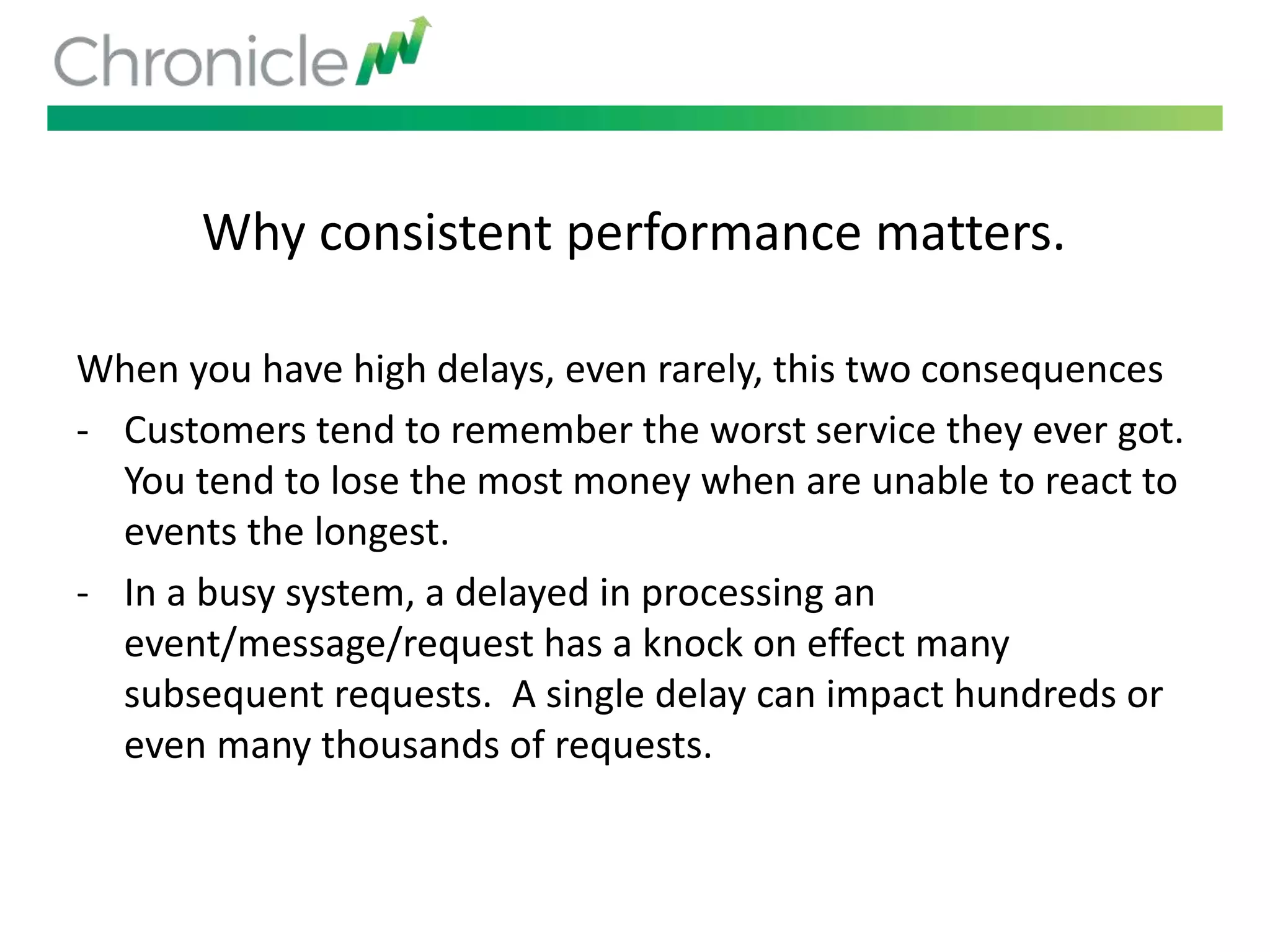 Chronicle

Why consistent performance matters.

When you have high delays, even rarely, this two consequences

- Customers tend to remember the worst service they ever got. You tend to lose the most money when are unable to react to events the longest.
- In a busy system, a delayed in processing an event/message/request has a knock on effect many subsequent requests. A single delay can impact hundreds or even many thousands of requests.